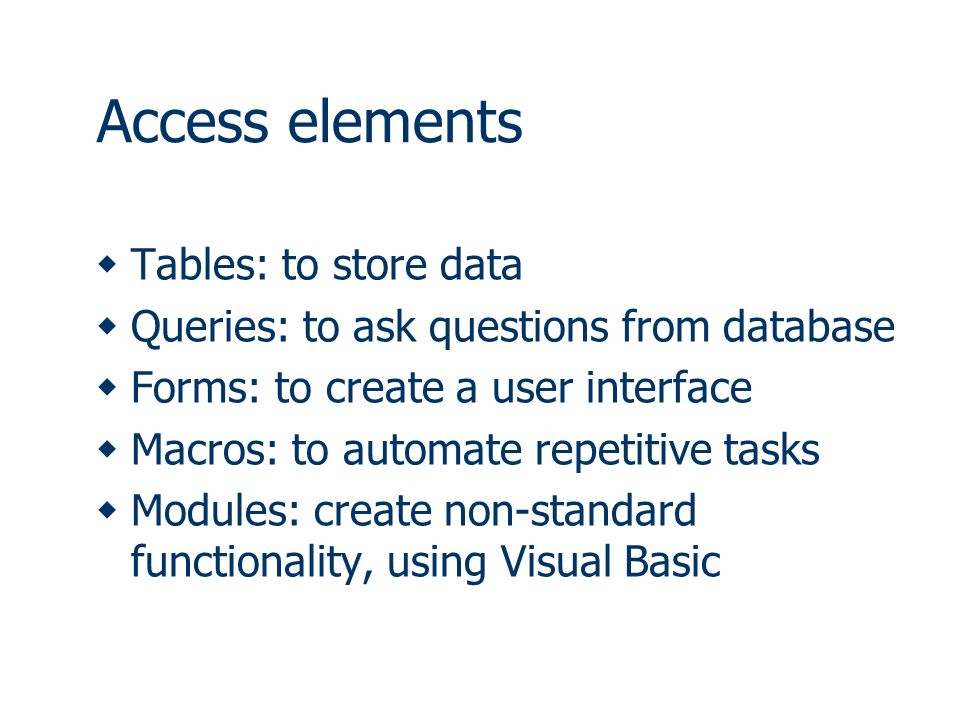 Access elements

- Tables: to store data
- Queries: to ask questions from database
- Forms: to create a user interface
- Macros: to automate repetitive tasks
- Modules: create non-standard functionality, using Visual Basic